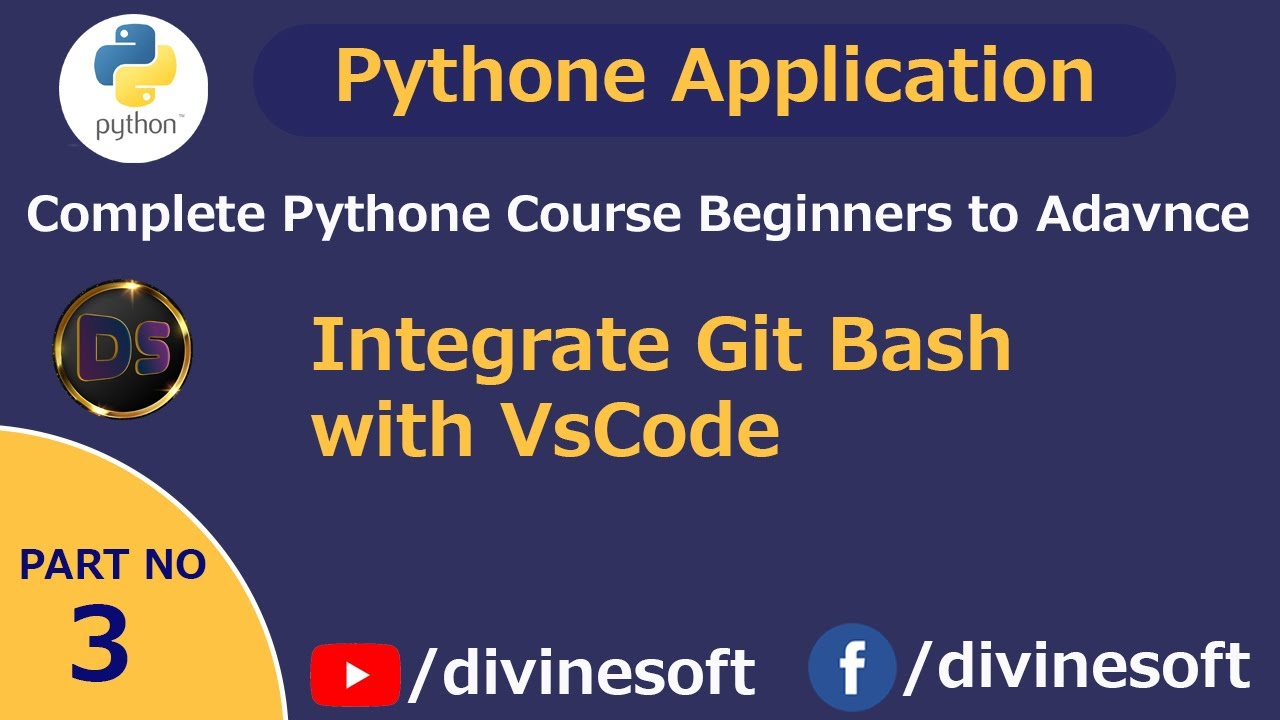 python™

Pythone Application

Complete Pythone Course Beginners to Adavnce

DS

Integrate Git Bash with VsCode

PART NO
3

/divinesoft

f /divinesoft